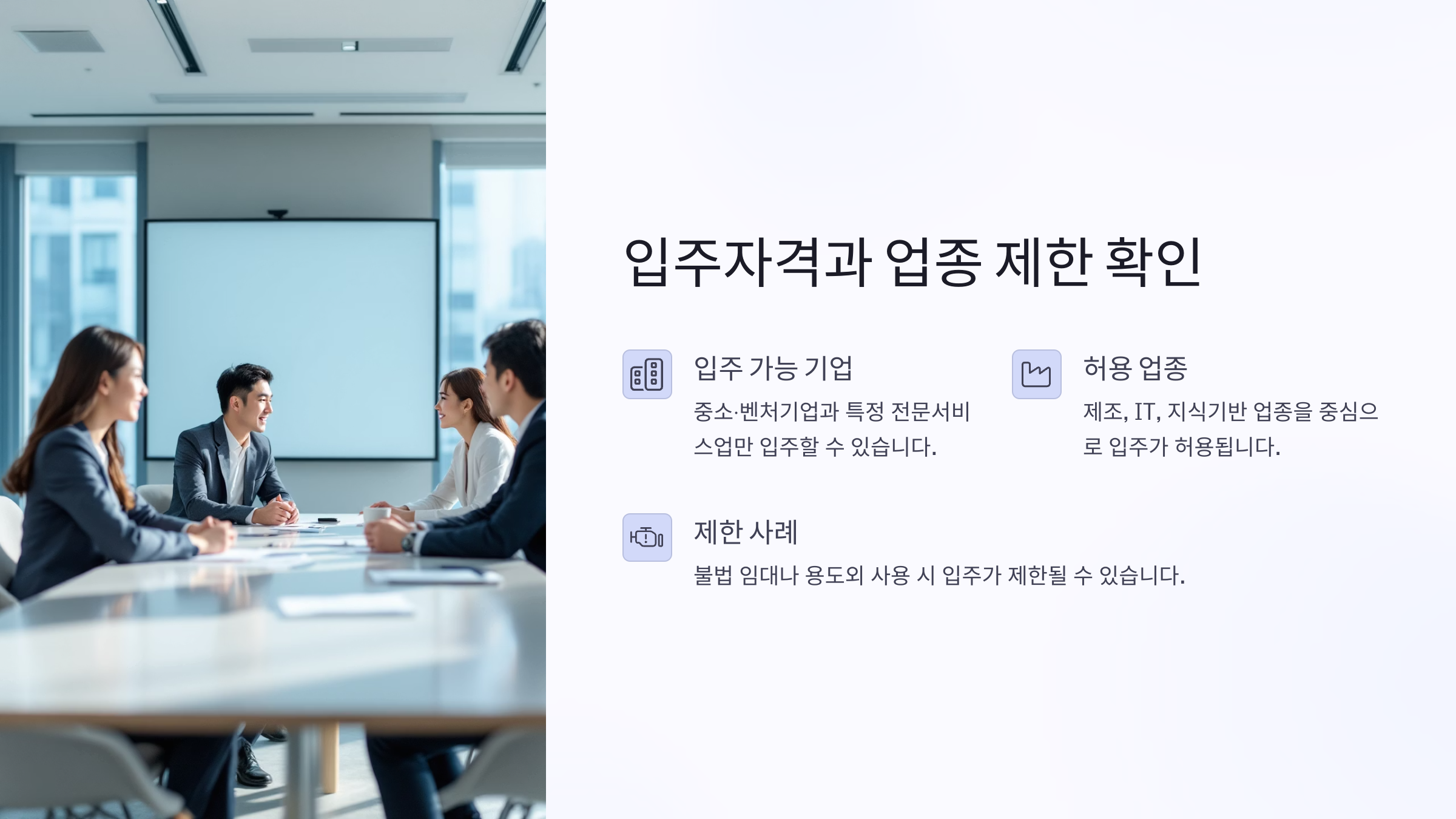 입주자격과 업종 제한 확인

입주 가능 기업

중소·벤처기업과 특정 전문서비스업만 입주할 수 있습니다.

허용 업종

제조, IT, 지식기반 업종을 중심으로 입주가 허용됩니다.

제한 사례

불법 임대나 용도외 사용 시 입주가 제한될 수 있습니다.